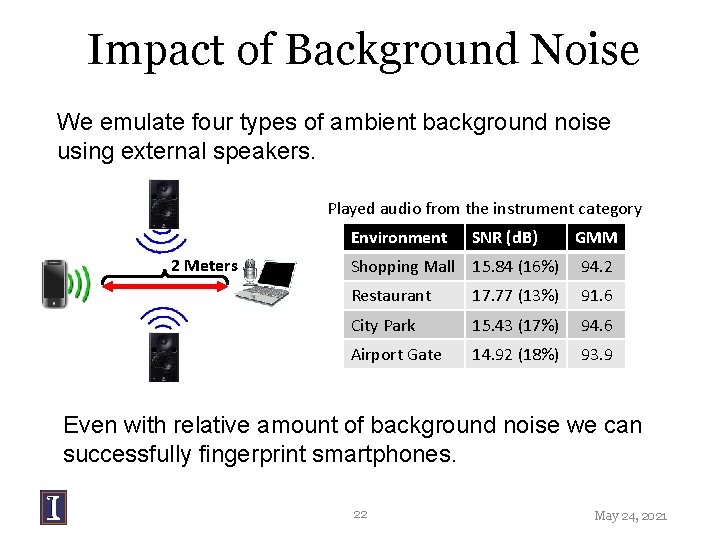 Impact of Background Noise

We emulate four types of ambient background noise using external speakers.

2 Meters

Played audio from the instrument category

| Environment | SNR (dB) | GMM |
|---|---|---|
| Shopping Mall | 15.84 (16%) | 94.2 |
| Restaurant | 17.77 (13%) | 91.6 |
| City Park | 15.43 (17%) | 94.6 |
| Airport Gate | 14.92 (18%) | 93.9 |

Even with relative amount of background noise we can successfully fingerprint smartphones.

I

22

May 24, 2021